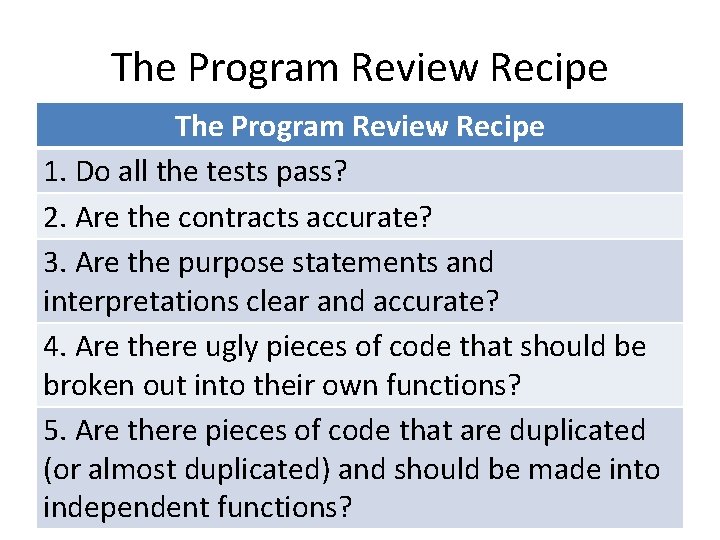 The Program Review Recipe

| The Program Review Recipe |
|---|
| 1. Do all the tests pass? |
| 2. Are the contracts accurate? |
| 3. Are the purpose statements and interpretations clear and accurate? |
| 4. Are there ugly pieces of code that should be broken out into their own functions? |
| 5. Are there pieces of code that are duplicated (or almost duplicated) and should be made into independent functions? |